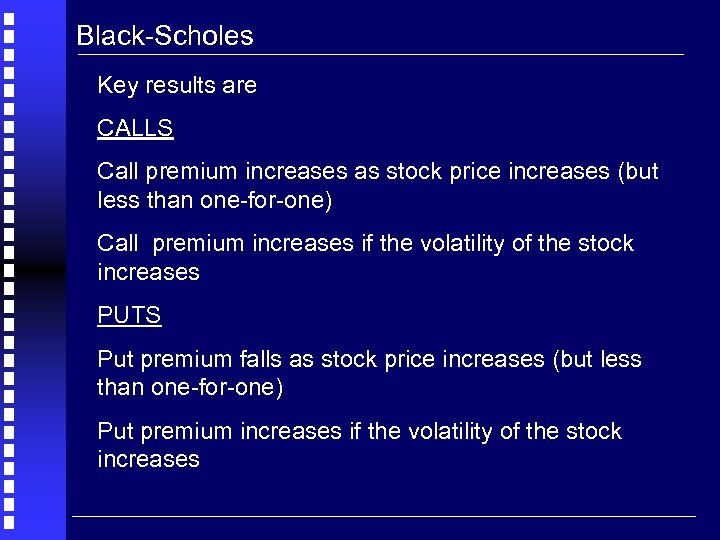 Black-Scholes

Key results are

CALLS

Call premium increases as stock price increases (but less than one-for-one)

Call  premium increases if the volatility of the stock increases

PUTS

Put premium falls as stock price increases (but less than one-for-one)

Put premium increases if the volatility of the stock increases